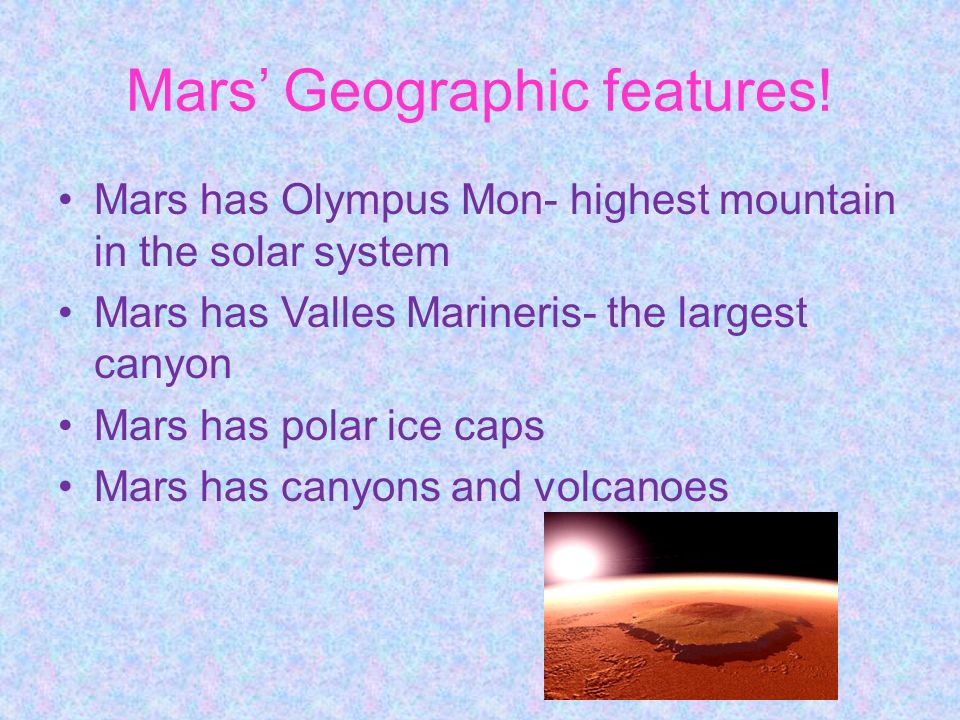 Mars’ Geographic features!

• Mars has Olympus Mon- highest mountain in the solar system
• Mars has Valles Marineris- the largest canyon
• Mars has polar ice caps
• Mars has canyons and volcanoes